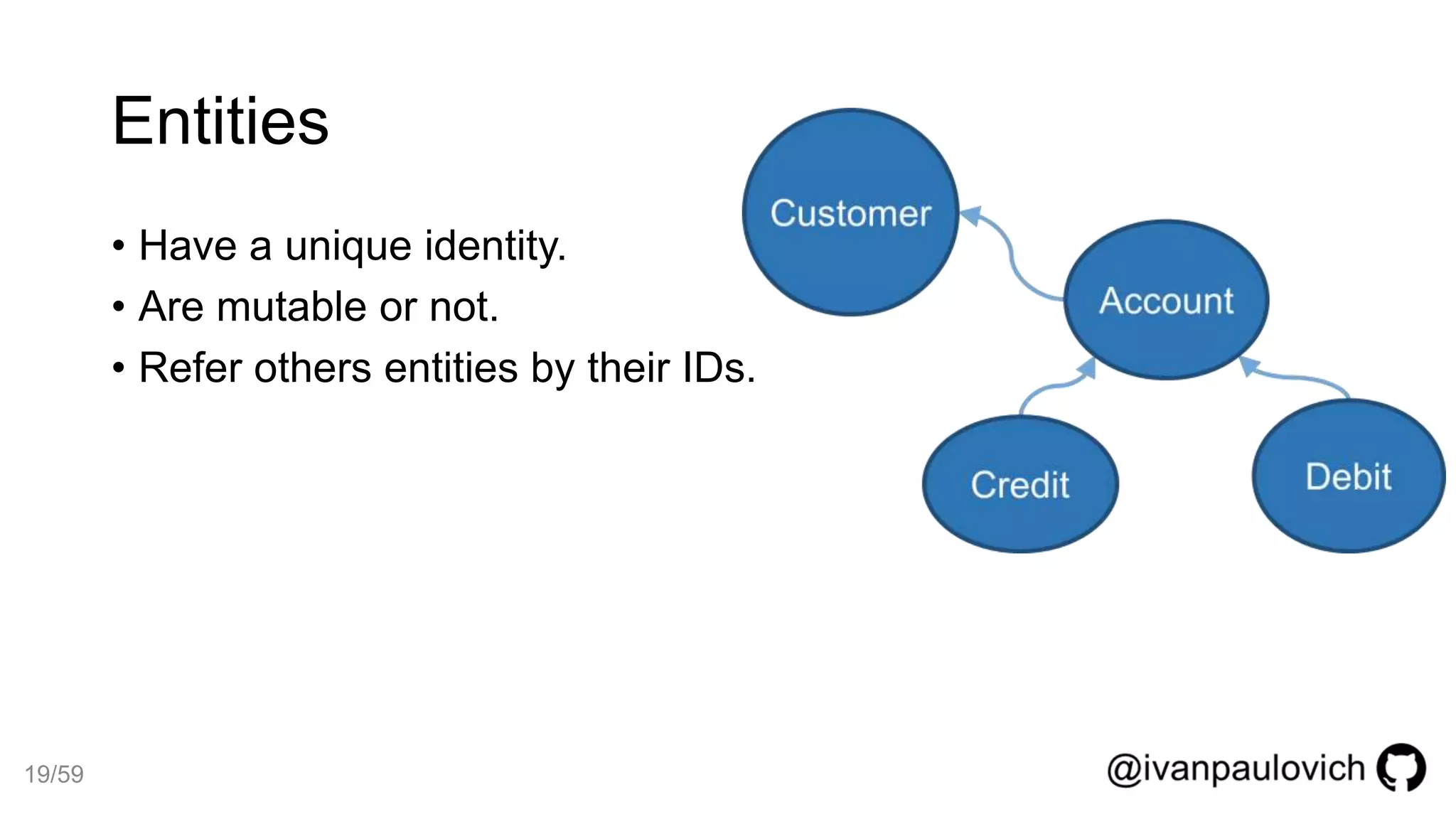 Entities

• Have a unique identity.
• Are mutable or not.
• Refer others entities by their IDs.

Customer

Account

Credit

Debit

19/59

@ivanpaulovich